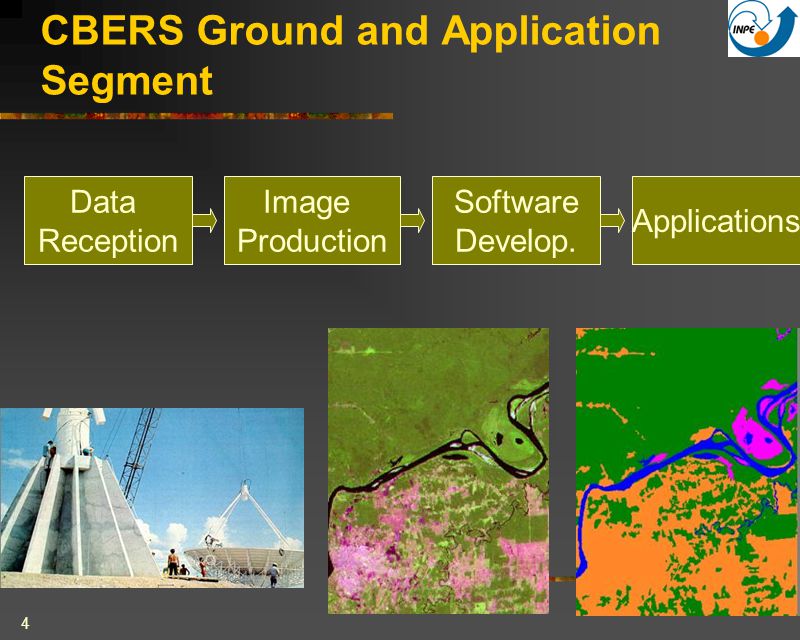 CBERS Ground and Application Segment

INPE

Data Reception

Image Production

Software Develop.

Applications

4